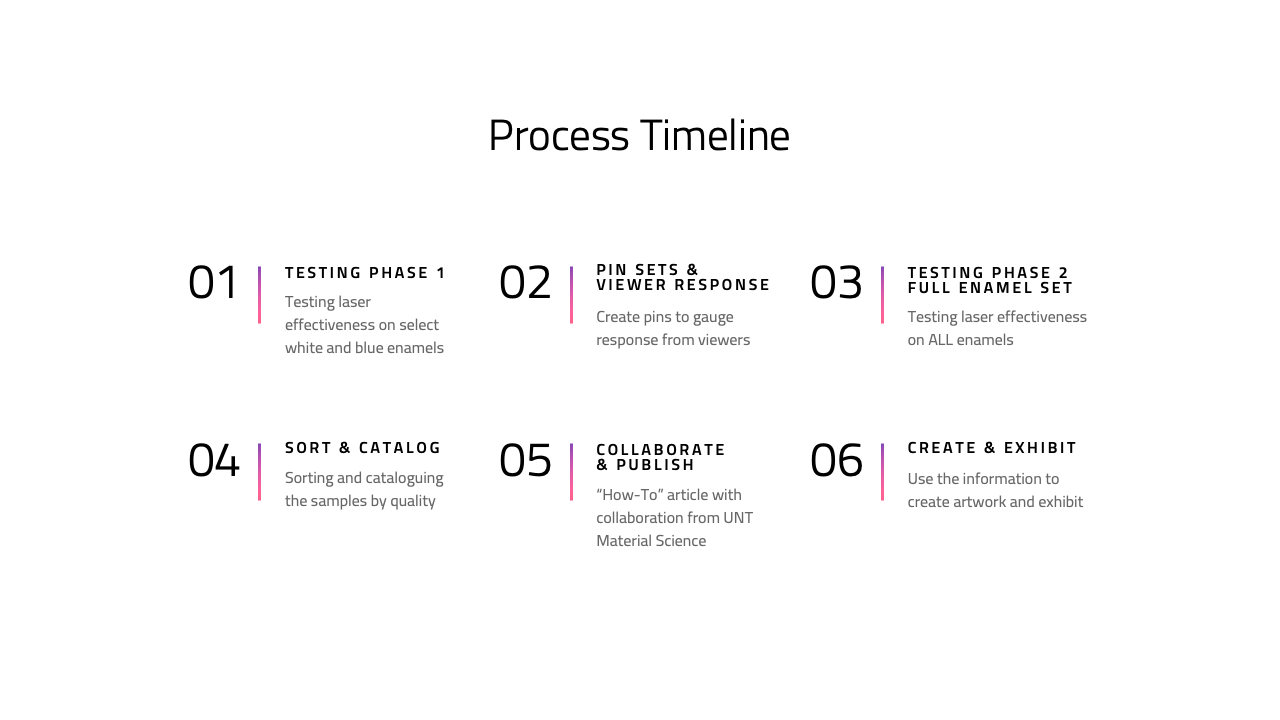 Process Timeline

01
TESTING PHASE 1
Testing laser effectiveness on select white and blue enamels

02
PIN SETS & VIEWER RESPONSE
Create pins to gauge response from viewers

03
TESTING PHASE 2 FULL ENAMEL SET
Testing laser effectiveness on ALL enamels

04
SORT & CATALOG
Sorting and cataloguing the samples by quality

05
COLLABORATE & PUBLISH
“How-To” article with collaboration from UNT Material Science

06
CREATE & EXHIBIT
Use the information to create artwork and exhibit